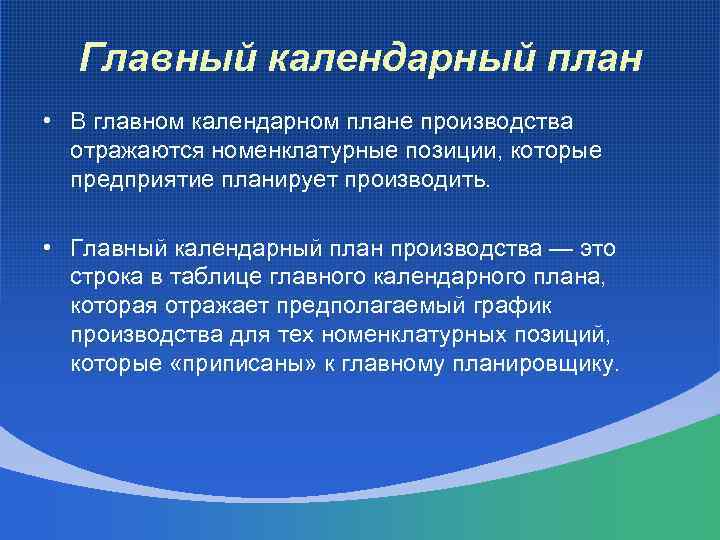 Главный календарный план

• В главном календарном плане производства отражаются номенклатурные позиции, которые предприятие планирует производить.

• Главный календарный план производства — это строка в таблице главного календарного плана, которая отражает предполагаемый график производства для тех номенклатурных позиций, которые «приписаны» к главному планировщику.